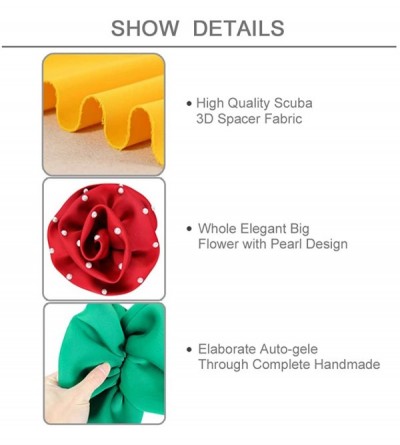 SHOW DETAILS

• High Quality Scuba 3D Spacer Fabric

• Whole Elegant Big Flower with Pearl Design

• Elaborate Auto-gele Through Complete Handmade